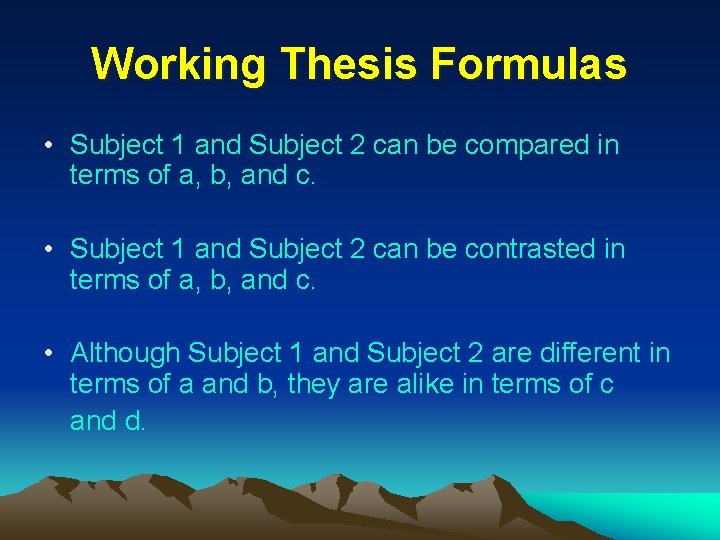 Working Thesis Formulas

• Subject 1 and Subject 2 can be compared in terms of a, b, and c.

• Subject 1 and Subject 2 can be contrasted in terms of a, b, and c.

• Although Subject 1 and Subject 2 are different in terms of a and b, they are alike in terms of c and d.